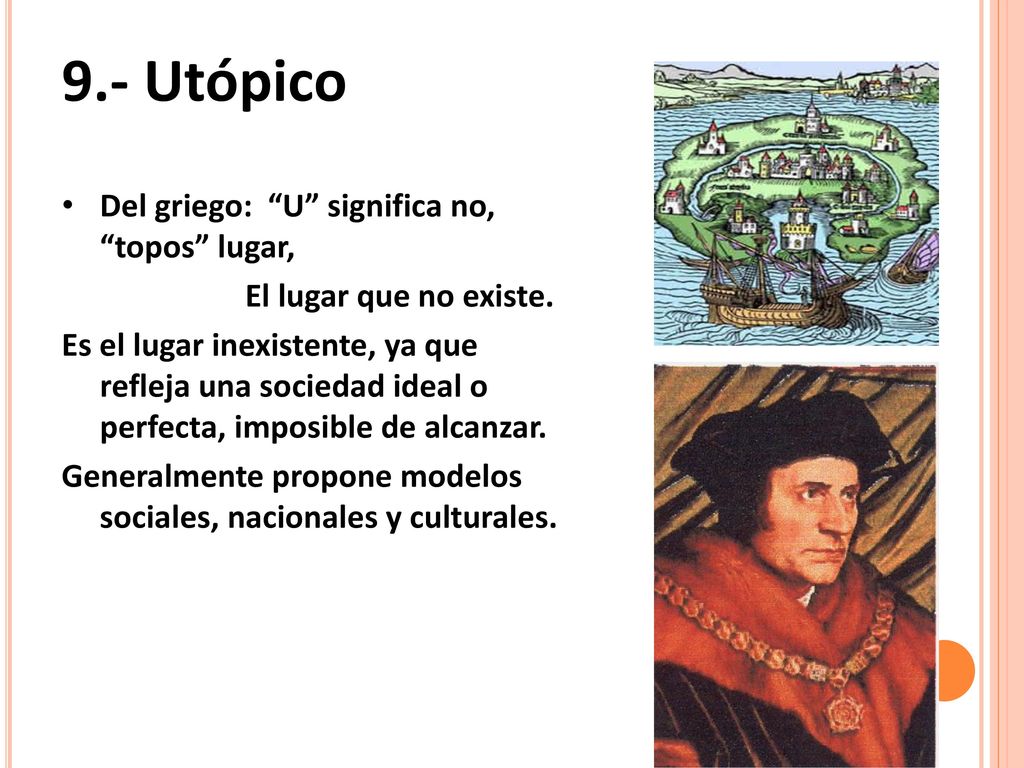 9.- Utópico

• Del griego: “U” significa no, “topos” lugar,

El lugar que no existe.

Es el lugar inexistente, ya que refleja una sociedad ideal o perfecta, imposible de alcanzar.

Generalmente propone modelos sociales, nacionales y culturales.